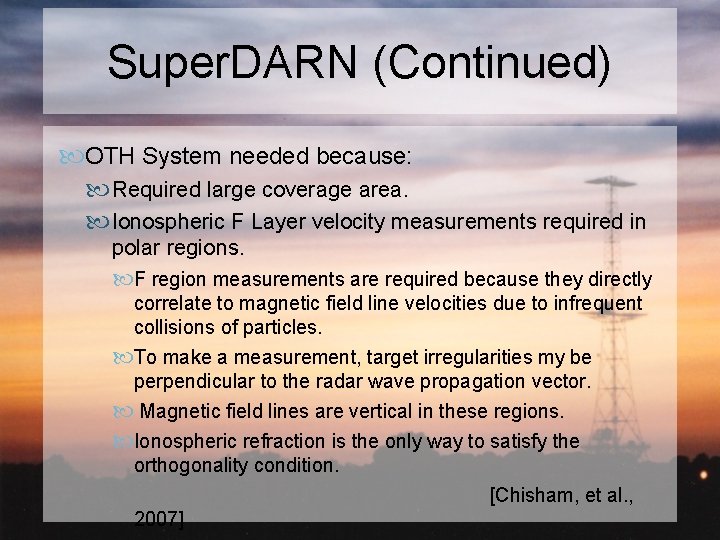 SuperDARN (Continued)

OTH System needed because:

Required large coverage area.

Ionospheric F Layer velocity measurements required in polar regions.

F region measurements are required because they directly correlate to magnetic field line velocities due to infrequent collisions of particles.

To make a measurement, target irregularities my be perpendicular to the radar wave propagation vector.

Magnetic field lines are vertical in these regions.

Ionospheric refraction is the only way to satisfy the orthogonality condition.

[Chisham, et al., 2007]